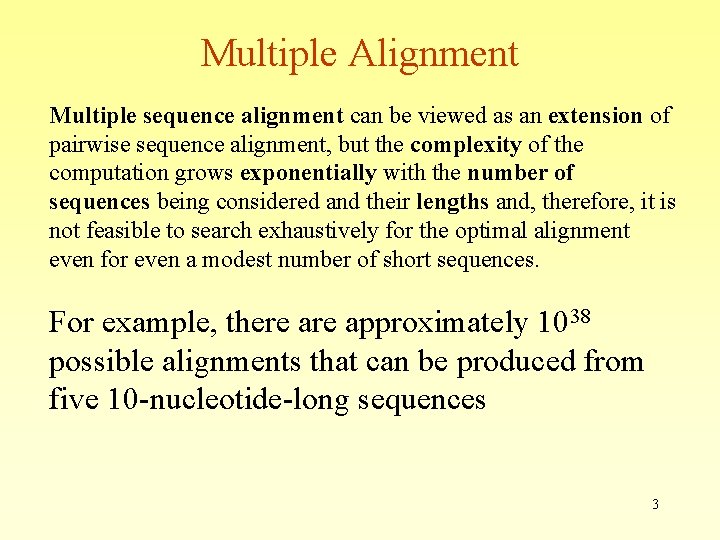 Multiple Alignment

Multiple sequence alignment can be viewed as an extension of pairwise sequence alignment, but the complexity of the computation grows exponentially with the number of sequences being considered and their lengths and, therefore, it is not feasible to search exhaustively for the optimal alignment even for even a modest number of short sequences.

For example, there are approximately $10^{38}$ possible alignments that can be produced from five 10-nucleotide-long sequences

3